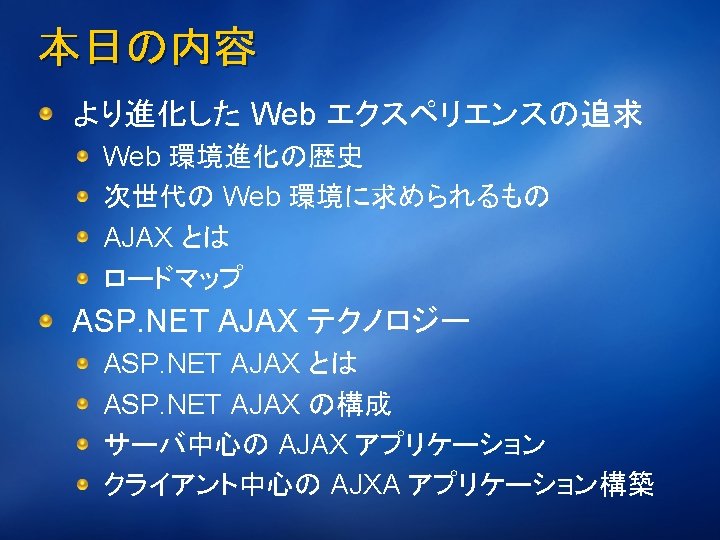 本日の内容

より進化した Web エクスペリエンスの追求

Web 環境進化の歴史

次世代の Web 環境に求められるもの

AJAX とは

ロードマップ

ASP.NET AJAX テクノロジー

ASP.NET AJAX とは

ASP.NET AJAX の構成

サーバ中心の AJAX アプリケーション

クライアント中心の AJXA アプリケーション構築